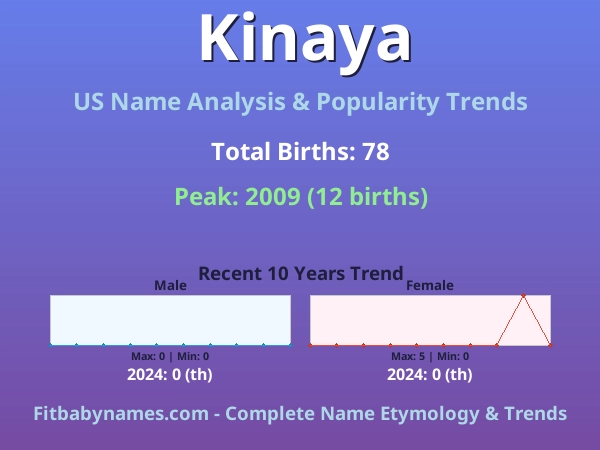 Kinaya

US Name Analysis & Popularity Trends

Total Births: 78

Peak: 2009 (12 births)

Recent 10 Years Trend

Male

Max: 0 | Min: 0

2024: 0 (th)

Female

Max: 5 | Min: 0

2024: 0 (th)

Fitbabynames.com - Complete Name Etymology & Trends